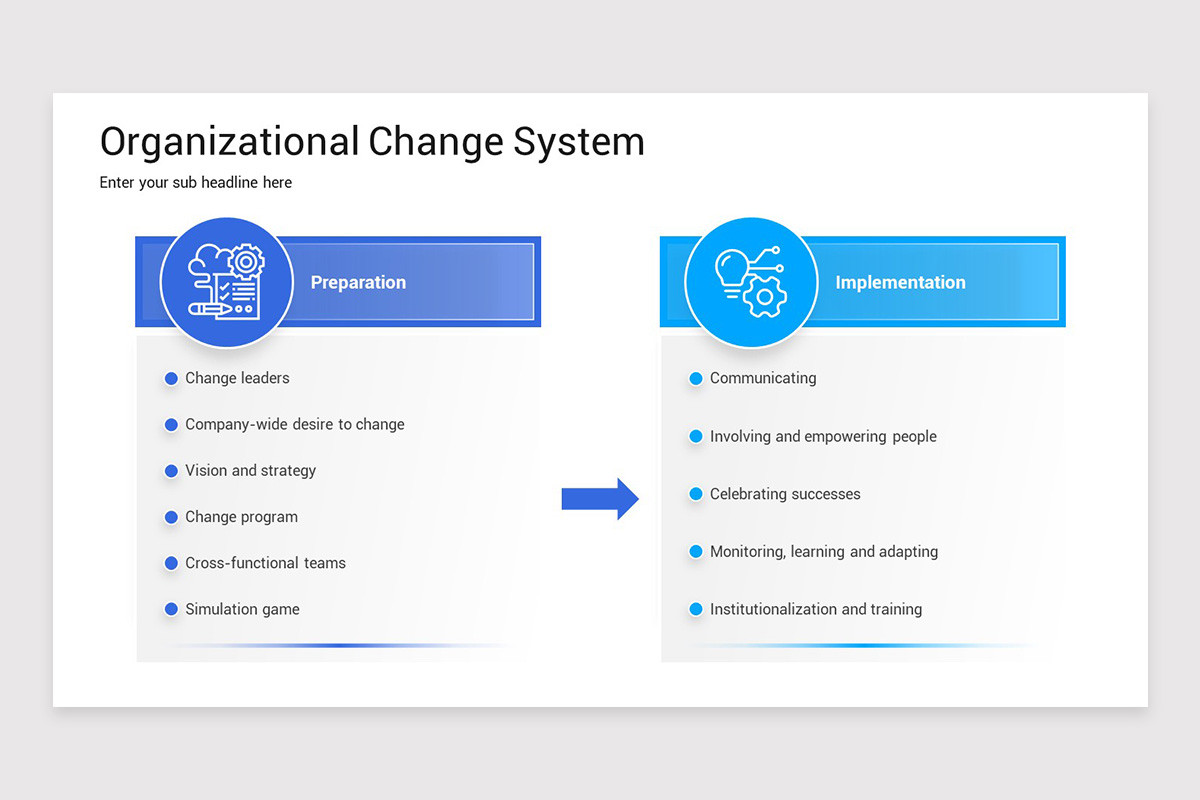 Organizational Change System

Enter your sub headline here

Preparation

Change leaders

Company-wide desire to change

Vision and strategy

Change program

Cross-functional teams

Simulation game

Implementation

Communicating

Involving and empowering people

Celebrating successes

Monitoring, learning and adapting

Institutionalization and training